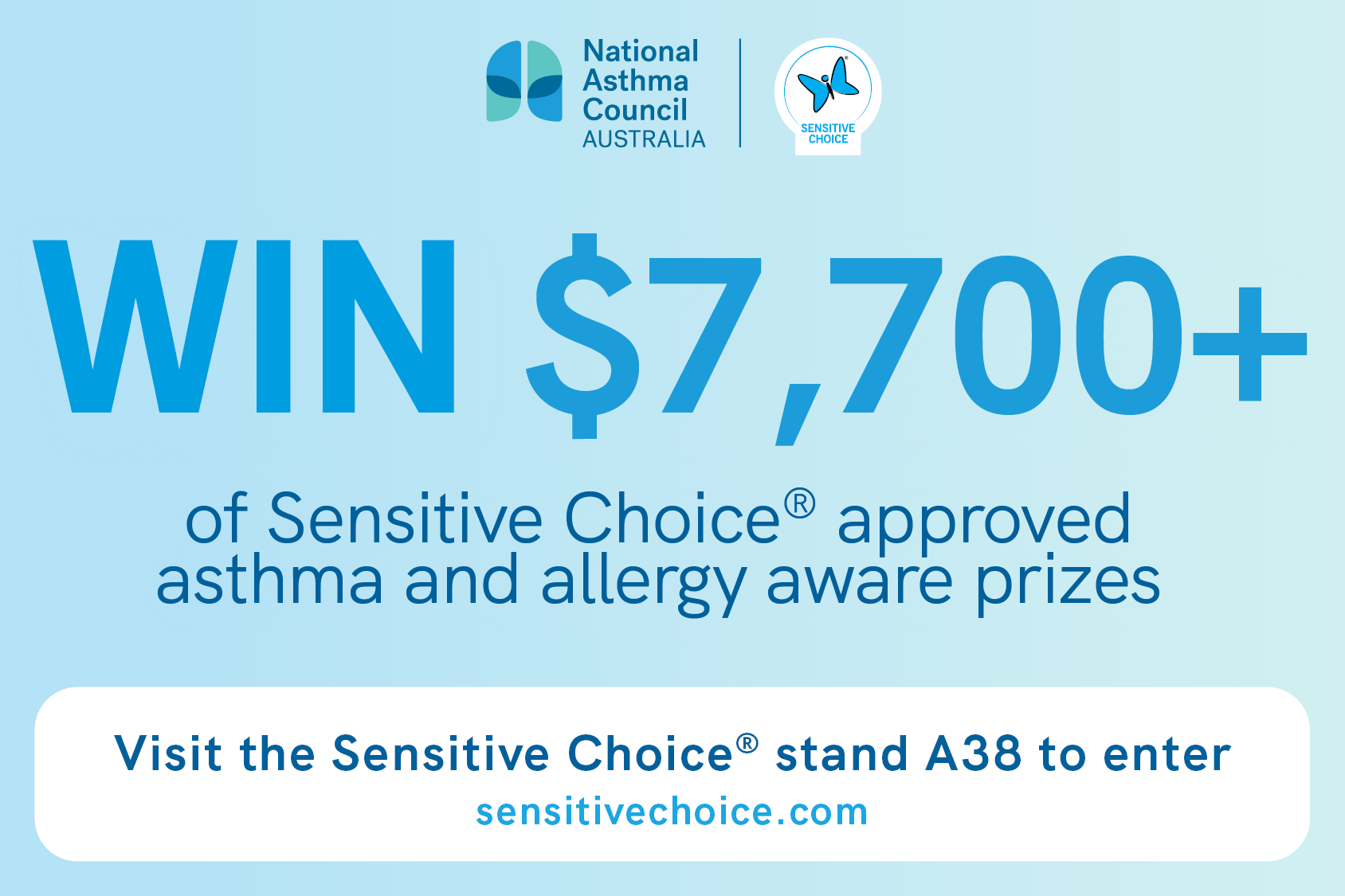 National Asthma Council AUSTRALIA

SENSITIVE CHOICE

WIN $7,700+

of Sensitive Choice® approved asthma and allergy aware prizes

Visit the Sensitive Choice® stand A38 to enter
sensitivechoice.com